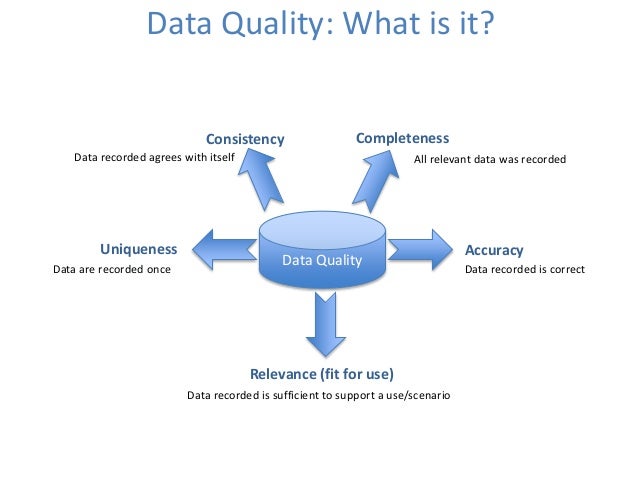 Data Quality: What is it?

Consistency
Data recorded agrees with itself

Completeness
All relevant data was recorded

Uniqueness
Data are recorded once

Data Quality

Accuracy
Data recorded is correct

Relevance (fit for use)
Data recorded is sufficient to support a use/scenario